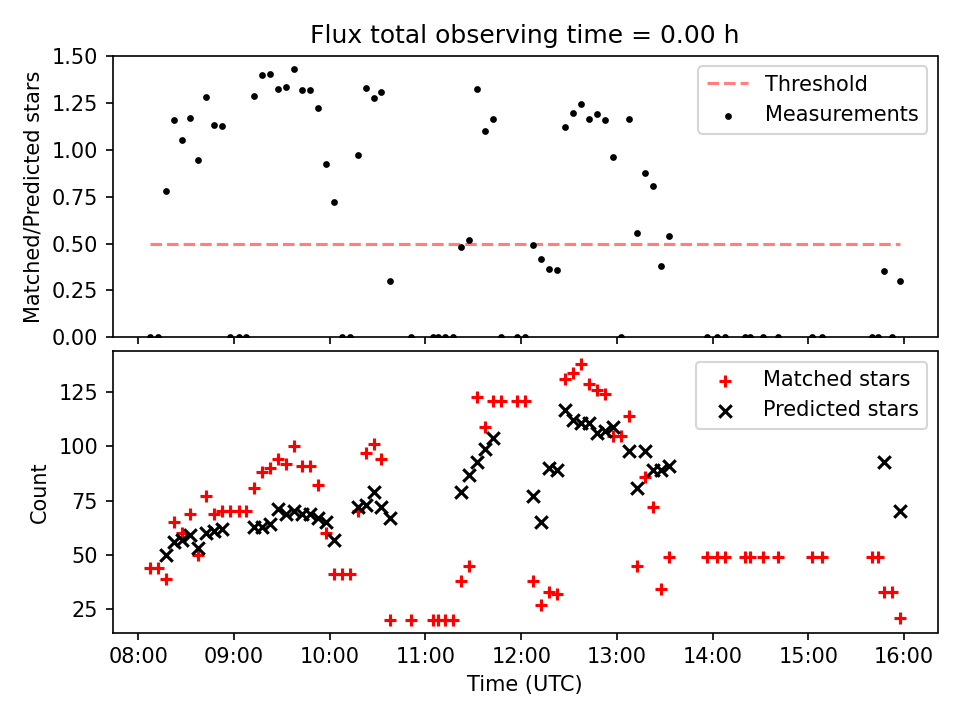 Flux total observing time = 0.00 h

Matched/Predicted stars

1.50
1.25
1.00
0.75
0.50
0.25
0.00

Threshold
Measurements

Count

125
100
75
50
25

Matched stars
Predicted stars

08:00 09:00 10:00 11:00 12:00 13:00 14:00 15:00 16:00

Time (UTC)